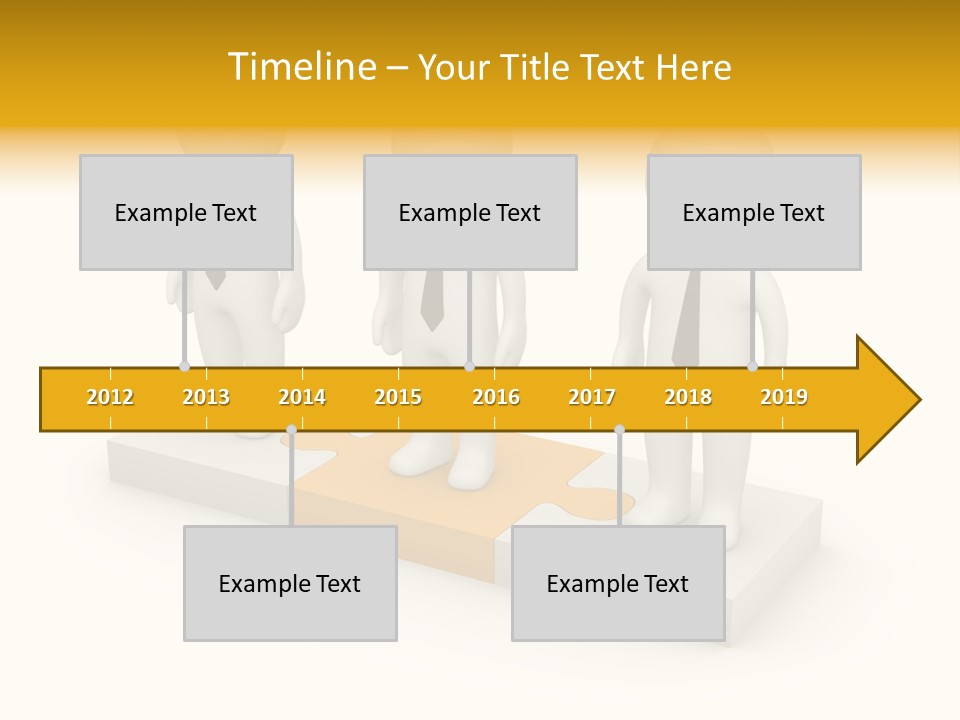 Timeline – Your Title Text Here

Example Text

Example Text

Example Text

2012 2013 2014 2015 2016 2017 2018 2019

Example Text

Example Text